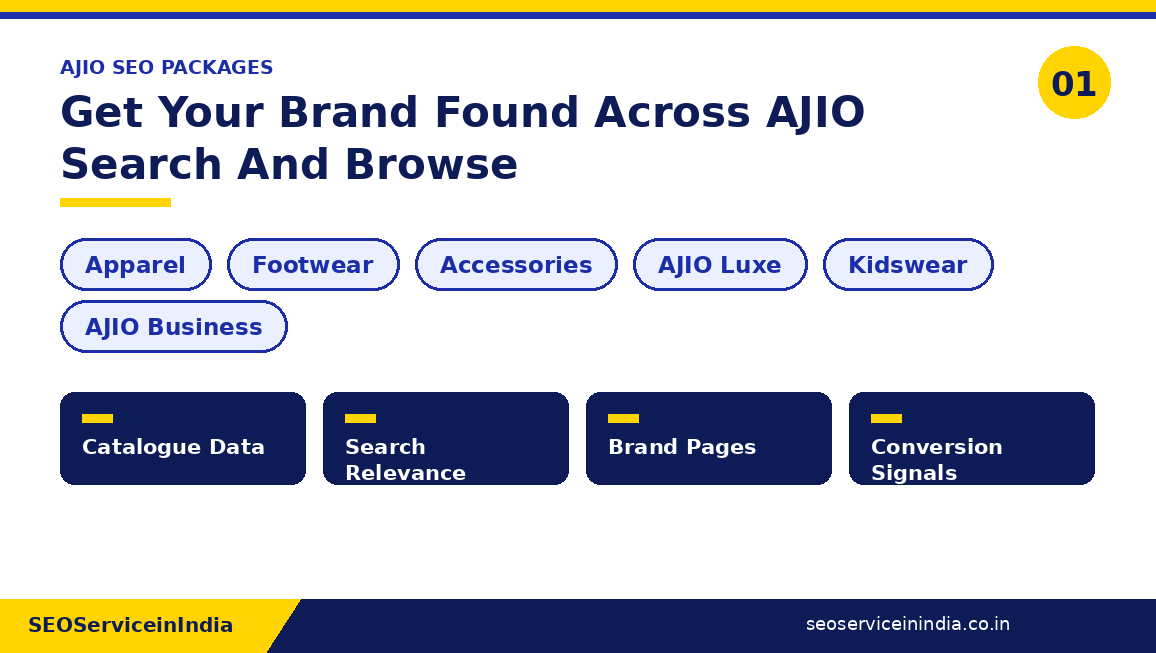 AJIO SEO PACKAGES

01

Get Your Brand Found Across AJIO Search And Browse

Apparel

Footwear

Accessories

AJIO Luxe

Kidswear

AJIO Business

Catalogue Data

Search Relevance

Brand Pages

Conversion Signals

SEOServiceinIndia

seoserviceinindia.co.in